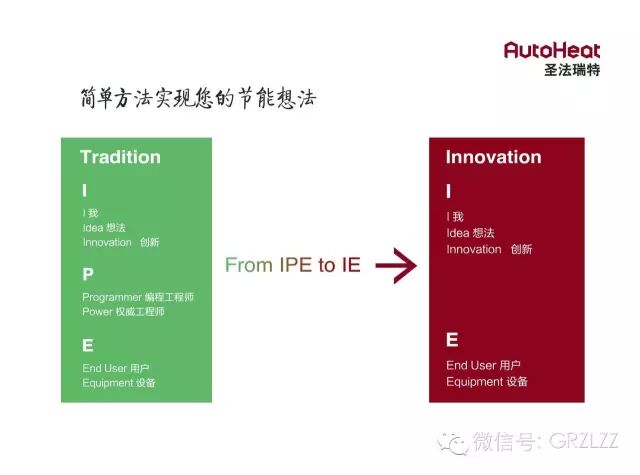 AutoHeat
圣法瑞特

简单方法实现您的节能想法

Tradition

I

I 我
Idea 想法
Innovation 创新

P

Programmer 编程工程师
Power 权威工程师

E

End User 用户
Equipment 设备

From IPE to IE

Innovation

I

I 我
Idea 想法
Innovation 创新

E

End User 用户
Equipment 设备

微信号: GRZLZZ